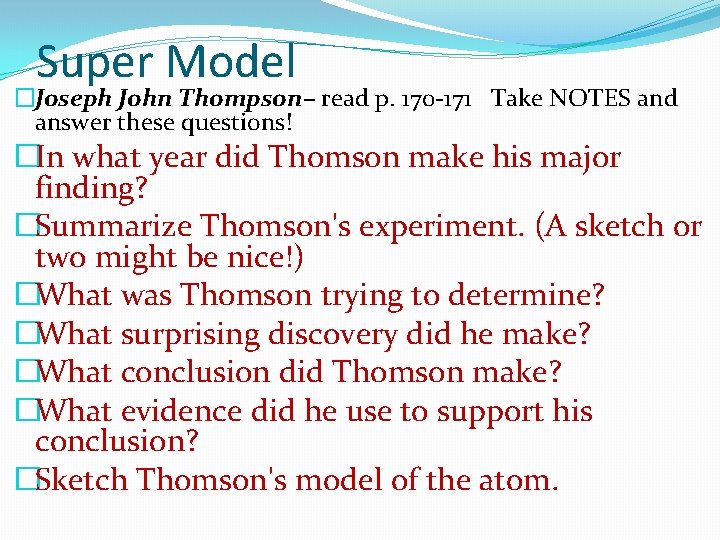 Super Model

Joseph John Thompson– read p. 170-171 Take NOTES and answer these questions!

In what year did Thomson make his major finding?

Summarize Thomson's experiment. (A sketch or two might be nice!)

What was Thomson trying to determine?

What surprising discovery did he make?

What conclusion did Thomson make?

What evidence did he use to support his conclusion?

Sketch Thomson's model of the atom.